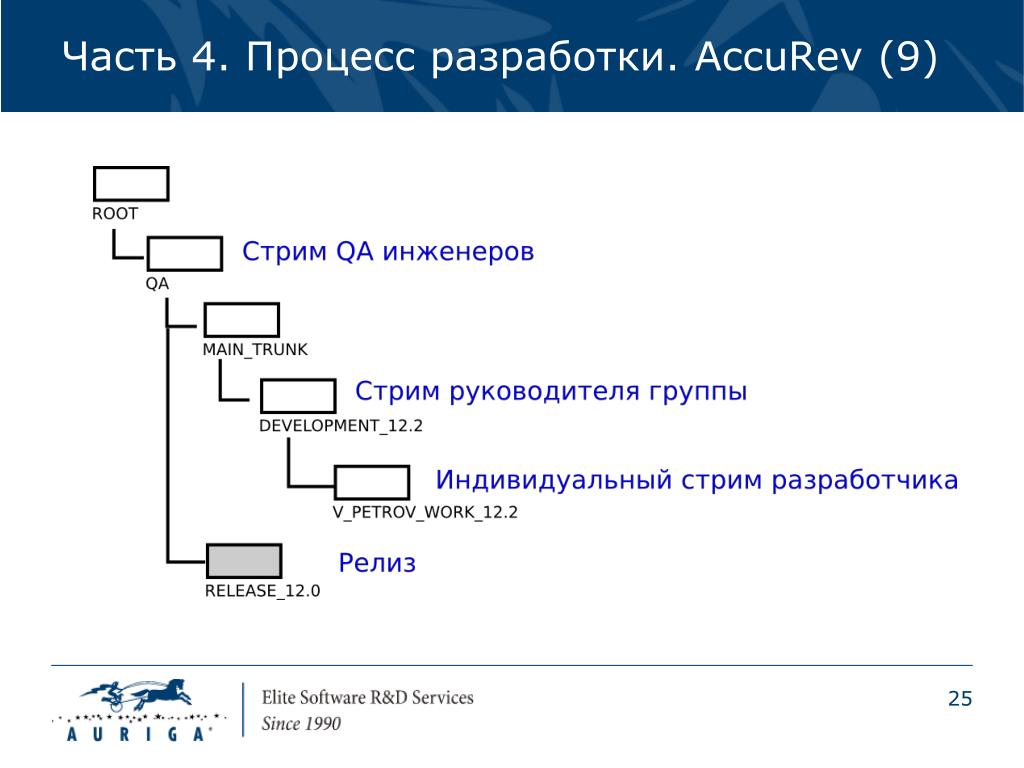 Часть 4. Процесс разработки. AccuRev (9)

ROOT

Стрим QA инженеров

QA

MAIN_TRUNK

Стрим руководителя группы

DEVELOPMENT_12.2

Индивидуальный стрим разработчика

V_PETROV_WORK_12.2

Релиз

RELEASE_12.0

AURIGA

Elite Software R&D Services
Since 1990

25